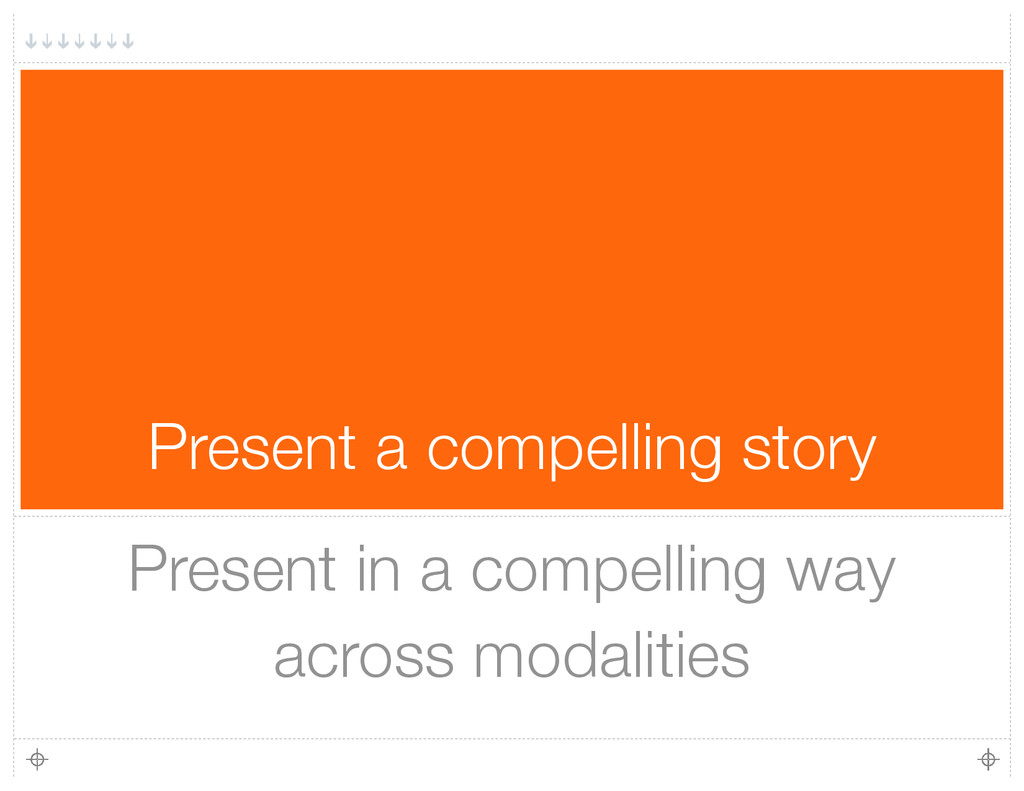 Present a compelling story

Present in a compelling way across modalities